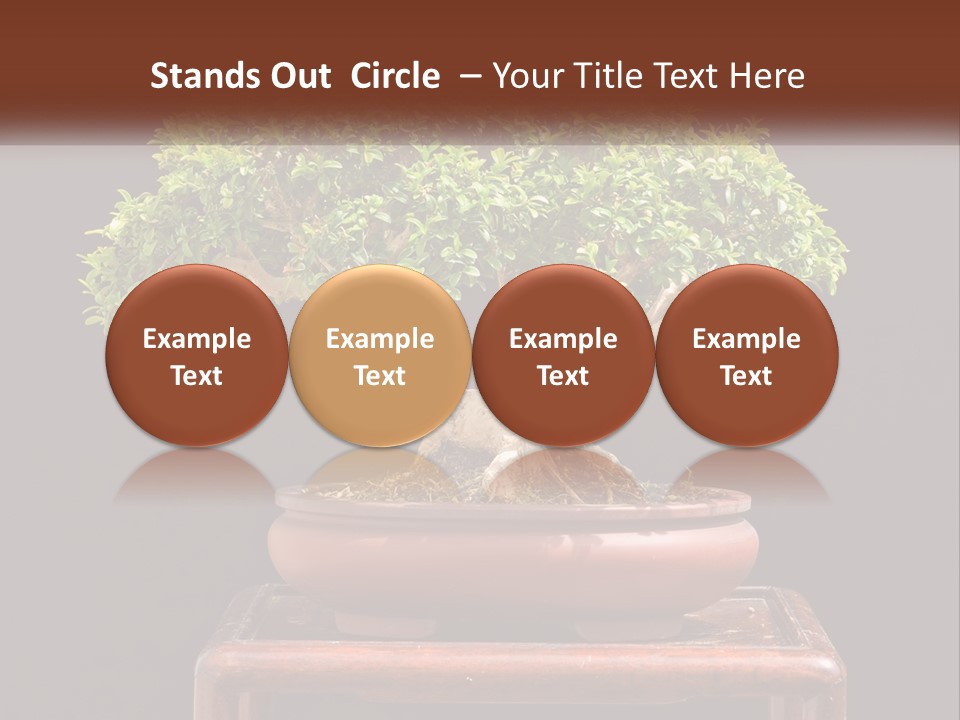 Stands Out Circle – Your Title Text Here

Example Text

Example Text

Example Text

Example Text